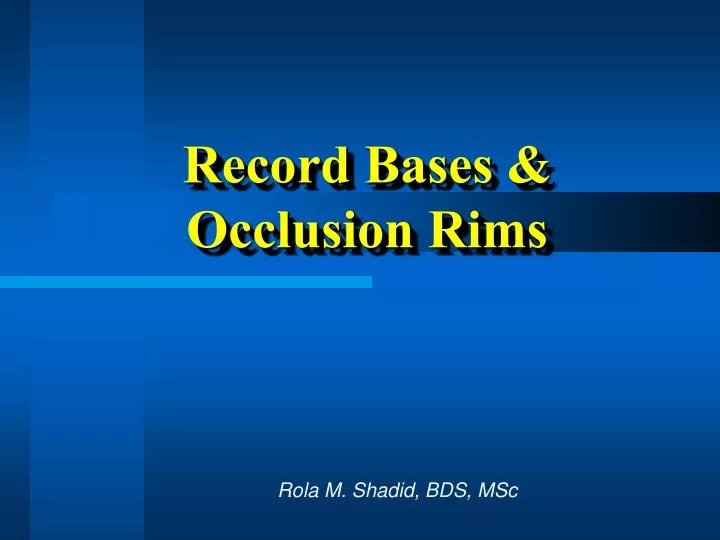 Record Bases &
Occlusion Rims

Rola M. Shadid, BDS, MSc